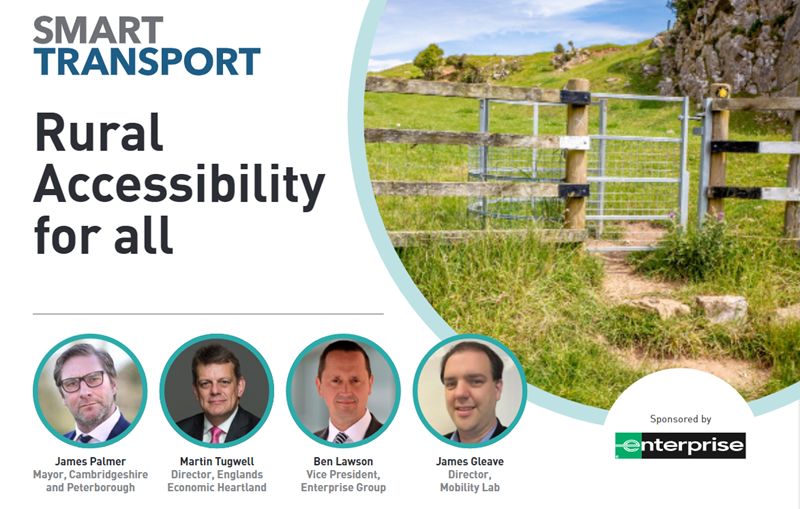 SMART TRANSPORT

Rural Accessibility for all

James Palmer
Mayor, Cambridgeshire and Peterborough

Martin Tugwell
Director, Englands Economic Heartland

Ben Lawson
Vice President, Enterprise Group

James Gleave
Director, Mobility Lab

Sponsored by
enterprise